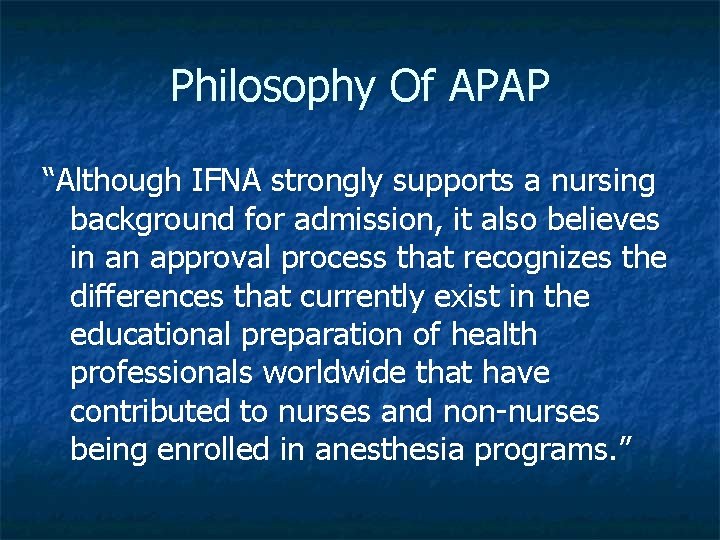 Philosophy Of APAP

“Although IFNA strongly supports a nursing background for admission, it also believes in an approval process that recognizes the differences that currently exist in the educational preparation of health professionals worldwide that have contributed to nurses and non-nurses being enrolled in anesthesia programs.”